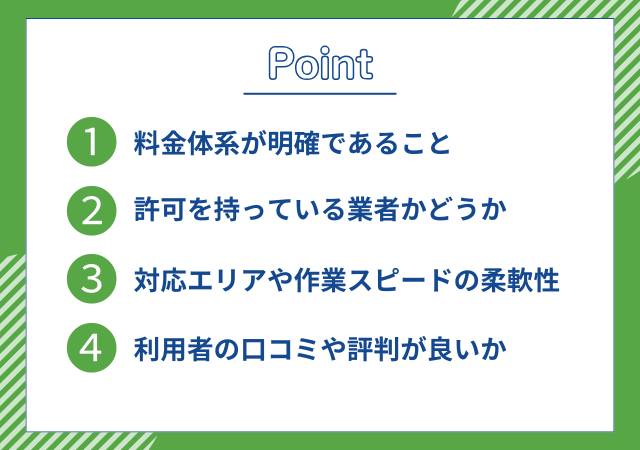 Point

1 料金体系が明確であること

2 許可を持っている業者かどうか

3 対応エリアや作業スピードの柔軟性

4 利用者の口コミや評判が良いか